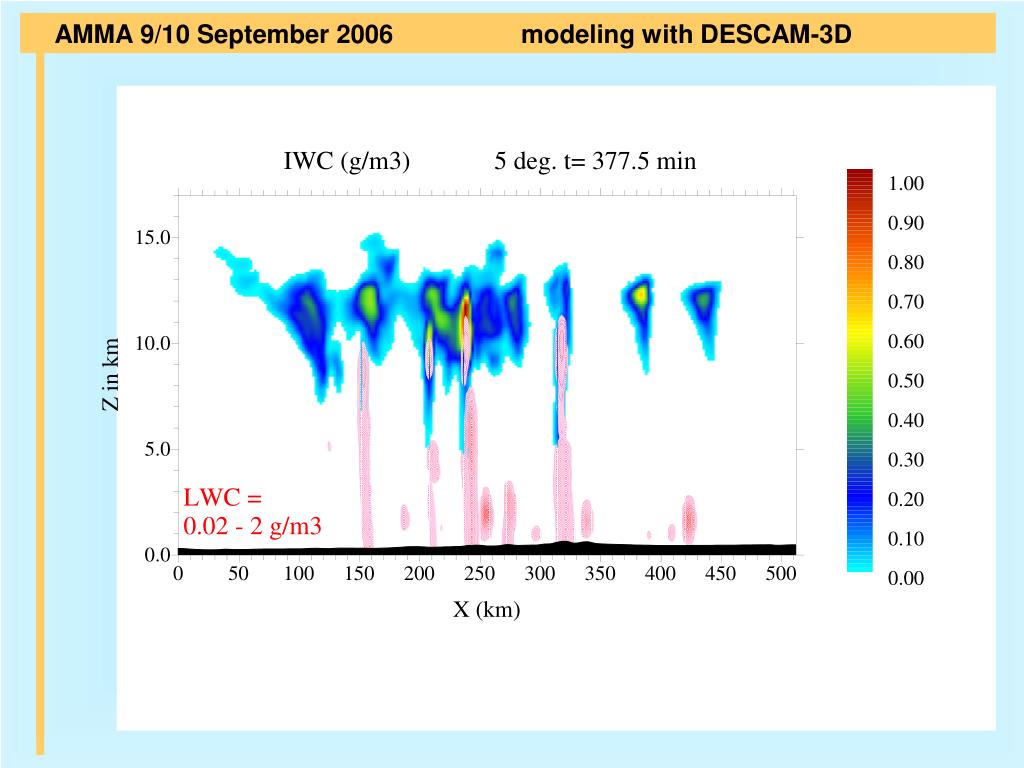 AMMA 9/10 September 2006 modeling with DESCAM-3D

IWC (g/m3) 5 deg. t= 377.5 min

Z in km

15.0
10.0
5.0
0.0

LWC =
0.02 - 2 g/m3

0 50 100 150 200 250 300 350 400 450 500

X (km)

1.00
0.90
0.80
0.70
0.60
0.50
0.40
0.30
0.20
0.10
0.00